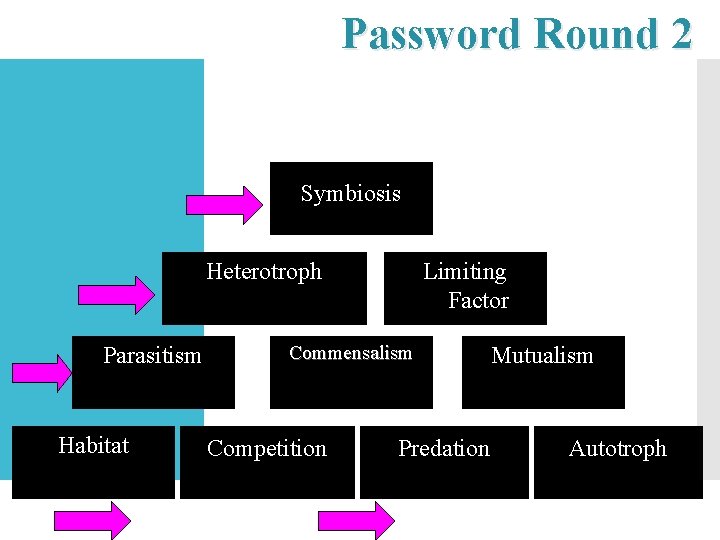 Password Round 2

Symbiosis

Heterotroph

Limiting Factor

Parasitism

Commensalism

Mutualism

Habitat

Competition

Predation

Autotroph